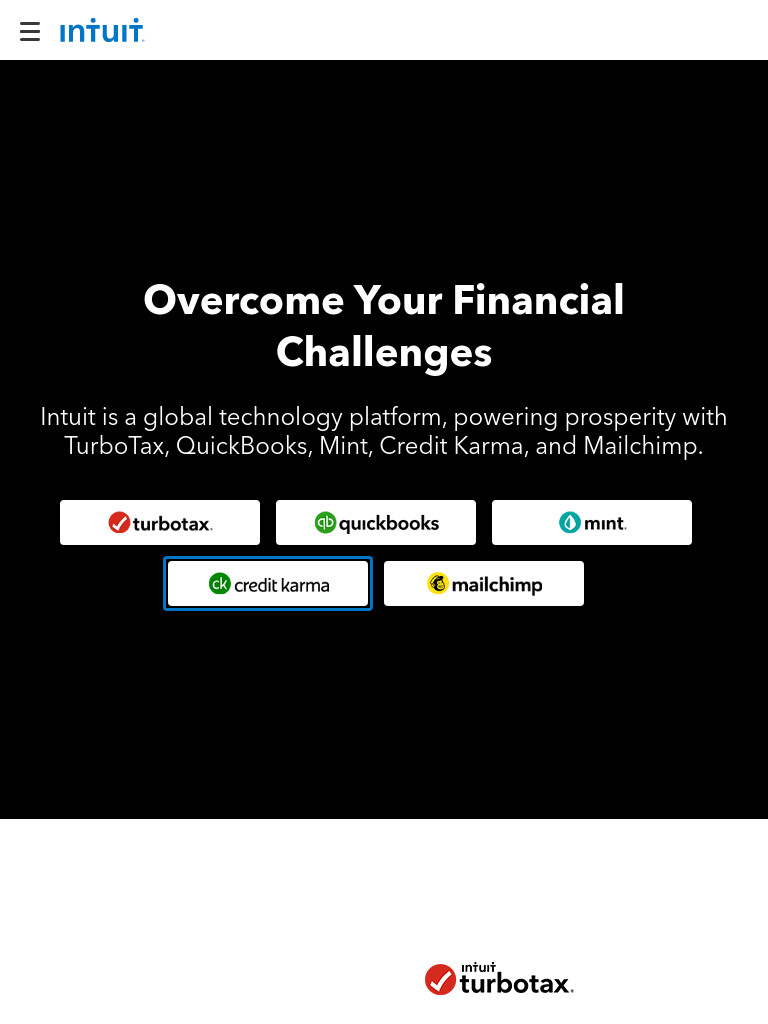 intuit

Overcome Your Financial Challenges

Intuit is a global technology platform, powering prosperity with TurboTax, QuickBooks, Mint, Credit Karma, and Mailchimp.

turbotax. qb quickbooks mint. ck credit karma mailchimp

intuit turbotax.